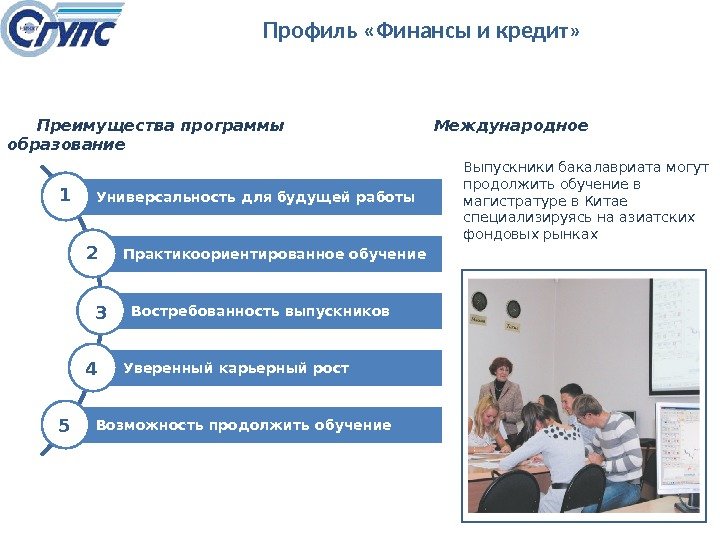 СГУПС

Профиль «Финансы и кредит»

Преимущества программы Международное образование

1 Универсальность для будущей работы

2 Практикоориентированное обучение

3 Востребованность выпускников

4 Уверенный карьерный рост

5 Возможность продолжить обучение

Выпускники бакалавриата могут продолжить обучение в магистратуре в Китае специализируясь на азиатских фондовых рынках